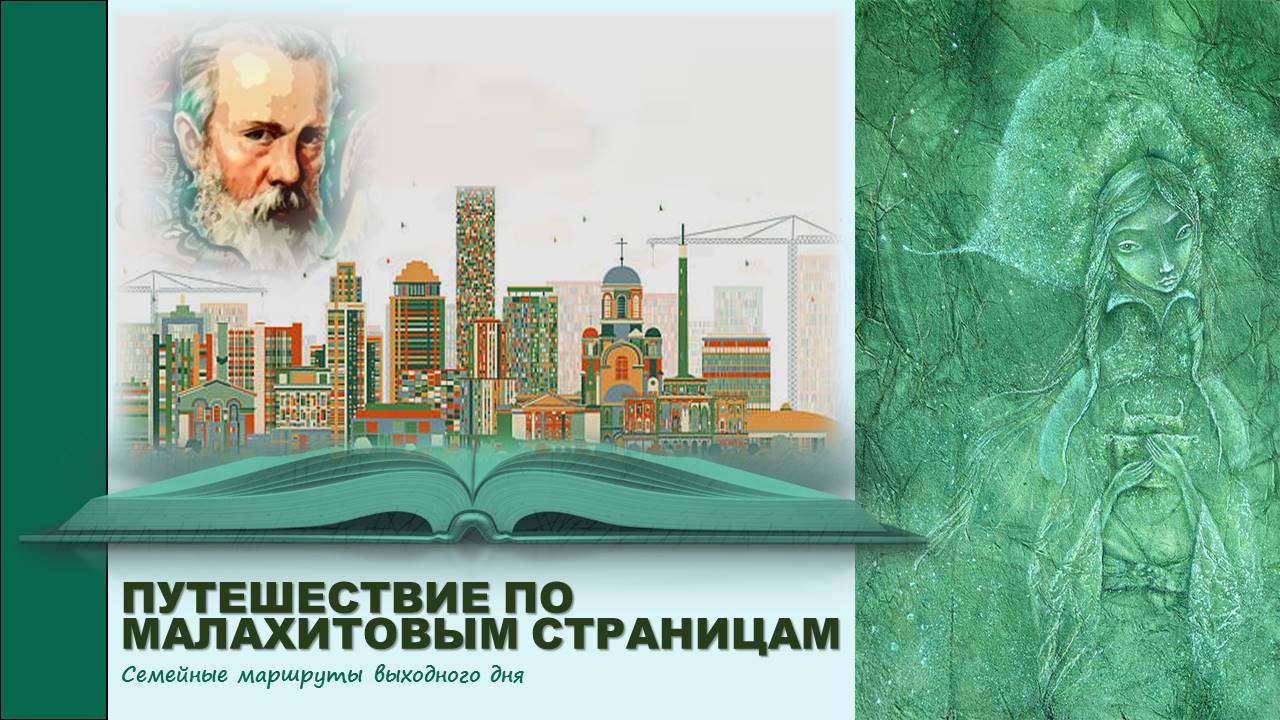 ПУТЕШЕСТВИЕ ПО МАЛАХИТОВЫМ СТРАНИЦАМ

Семейные маршруты выходного дня